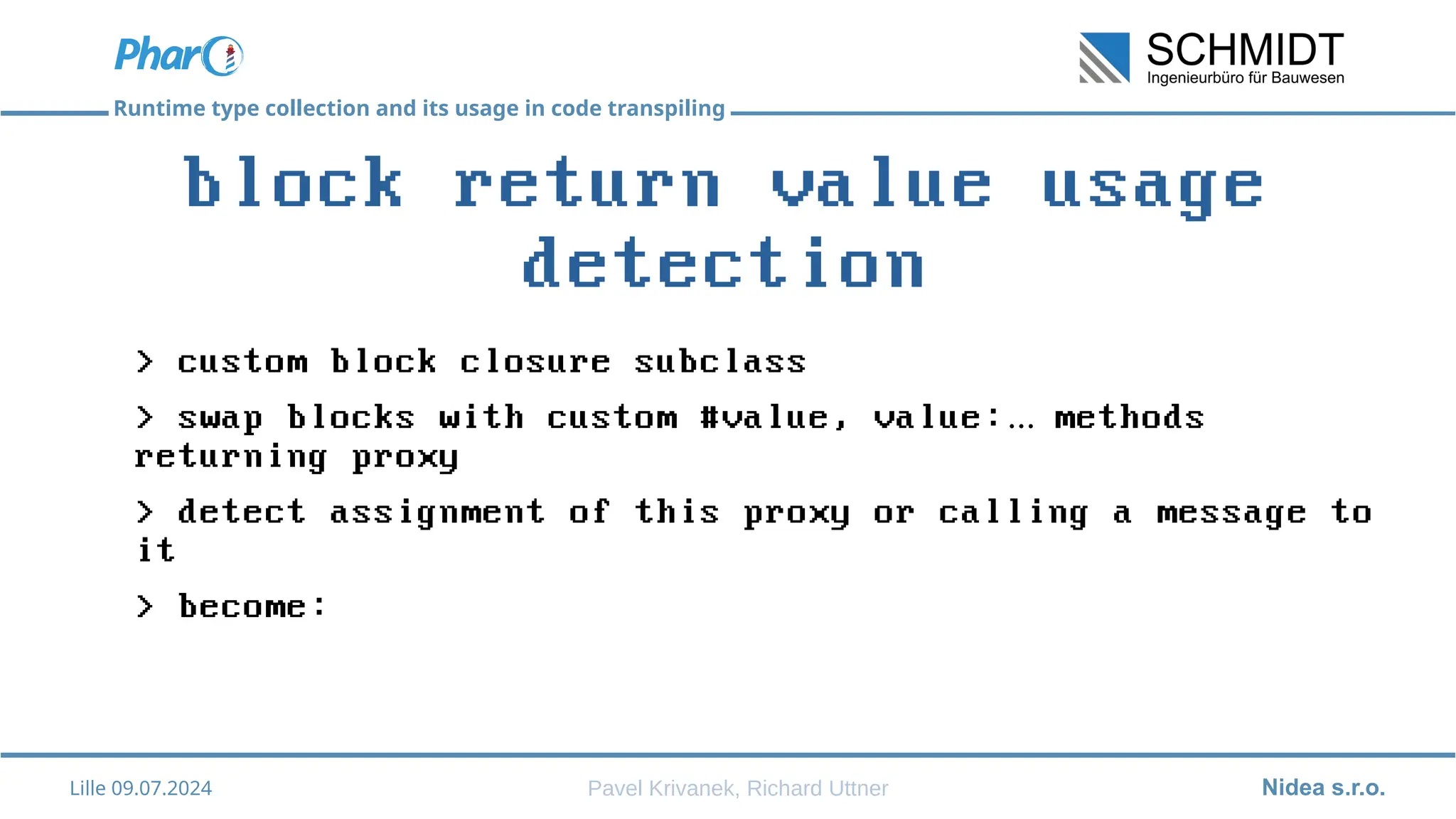 Pharo

SCHMIDT
Ingenieurbüro für Bauwesen

Runtime type collection and its usage in code transpiling

block return value usage detection

> custom block closure subclass

> swap blocks with custom #value, value:… methods returning proxy

> detect assignment of this proxy or calling a message to it

> become:

Lille 09.07.2024

Pavel Krivanek, Richard Uttner

Nidea s.r.o.